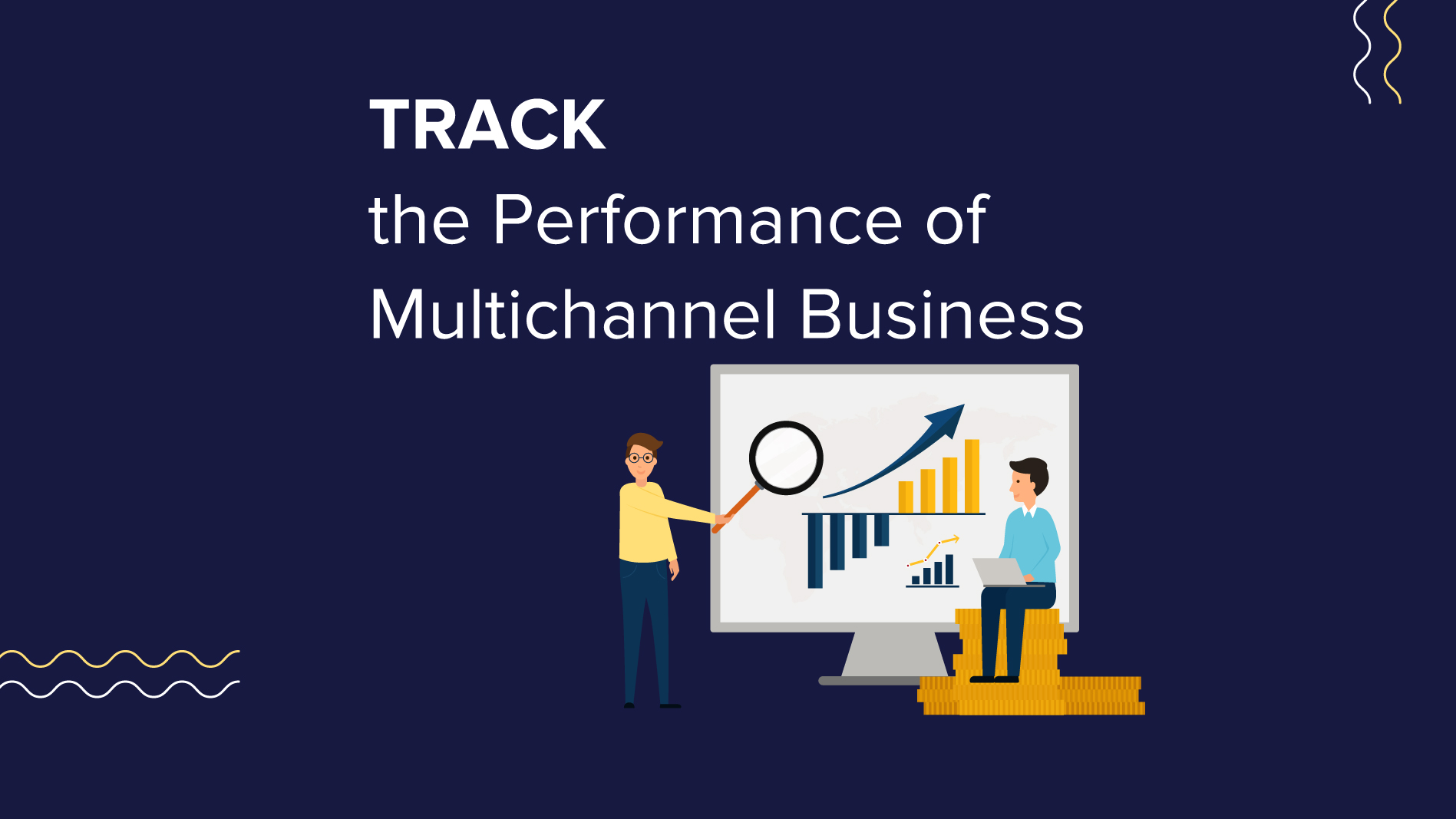 TRACK
the Performance of
Multichannel Business